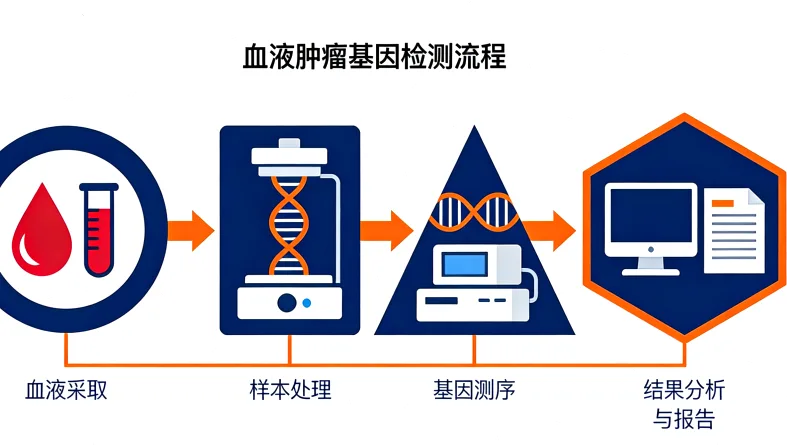 血液肿瘤基因检测流程

血液采取

样本处理

基因测序

结果分析与报告